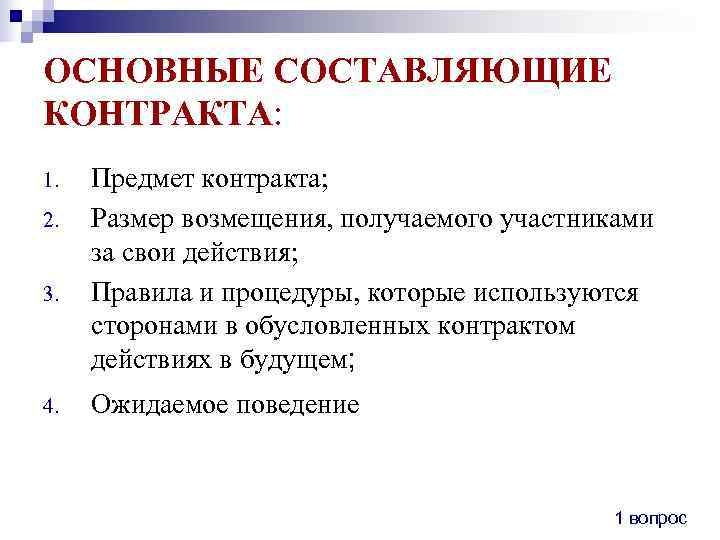 ОСНОВНЫЕ СОСТАВЛЯЮЩИЕ КОНТРАКТА:

1. Предмет контракта;
2. Размер возмещения, получаемого участниками за свои действия;
3. Правила и процедуры, которые используются сторонами в обусловленных контрактом действиях в будущем;
4. Ожидаемое поведение

1 вопрос